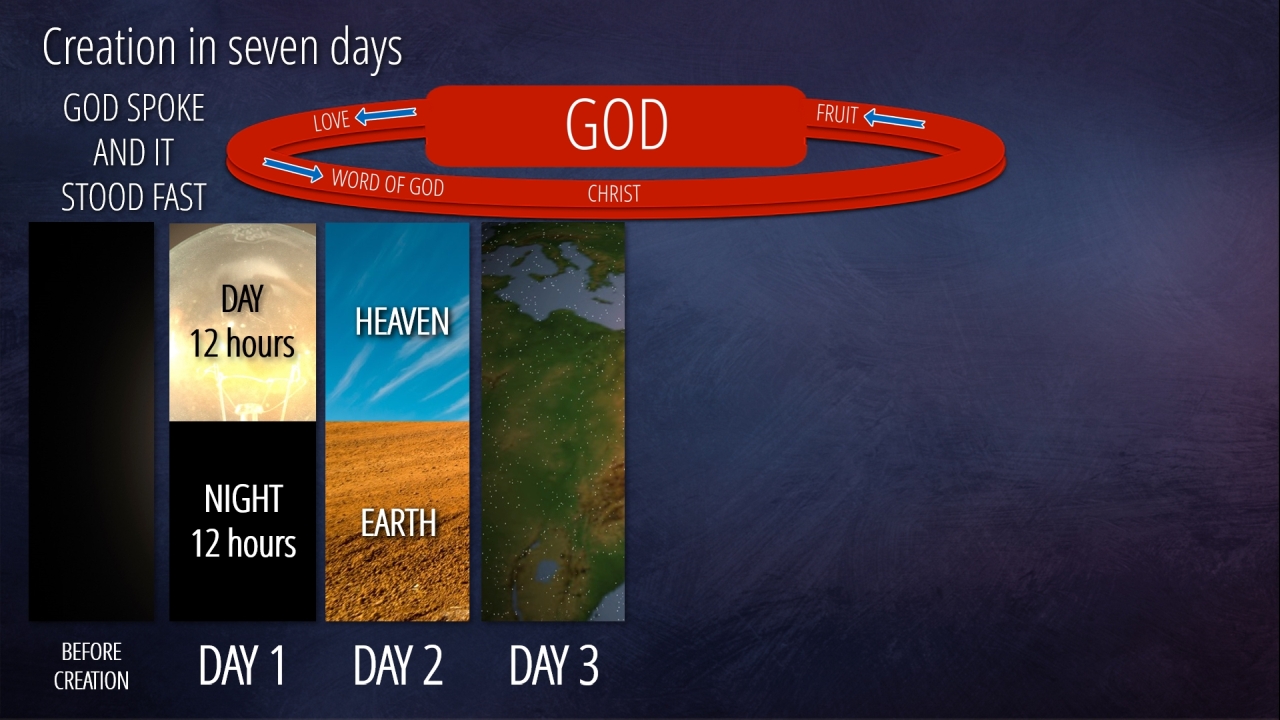 Creation in seven days

GOD SPOKE AND IT STOOD FAST

LOVE

GOD

FRUIT

WORD OF GOD

CHRIST

DAY 12 hours

NIGHT 12 hours

HEAVEN

EARTH

BEFORE CREATION

DAY 1

DAY 2

DAY 3